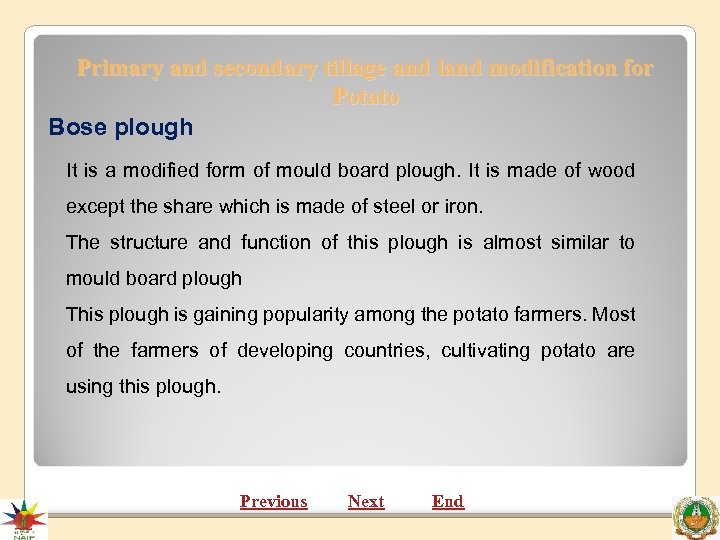 Primary and secondary tillage and land modification for Potato

Bose plough

It is a modified form of mould board plough. It is made of wood except the share which is made of steel or iron.

The structure and function of this plough is almost similar to mould board plough

This plough is gaining popularity among the potato farmers. Most of the farmers of developing countries, cultivating potato are using this plough.

Previous Next End

NAIP